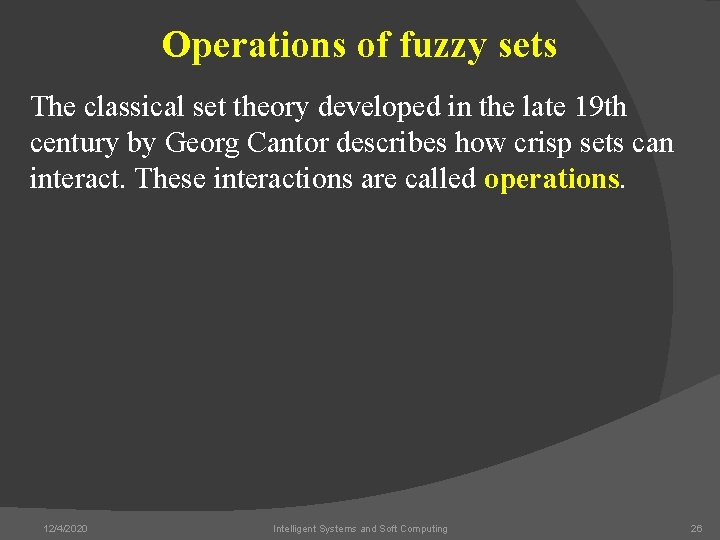 Operations of fuzzy sets

The classical set theory developed in the late 19th century by Georg Cantor describes how crisp sets can interact. These interactions are called operations.

12/4/2020

Intelligent Systems and Soft Computing

26